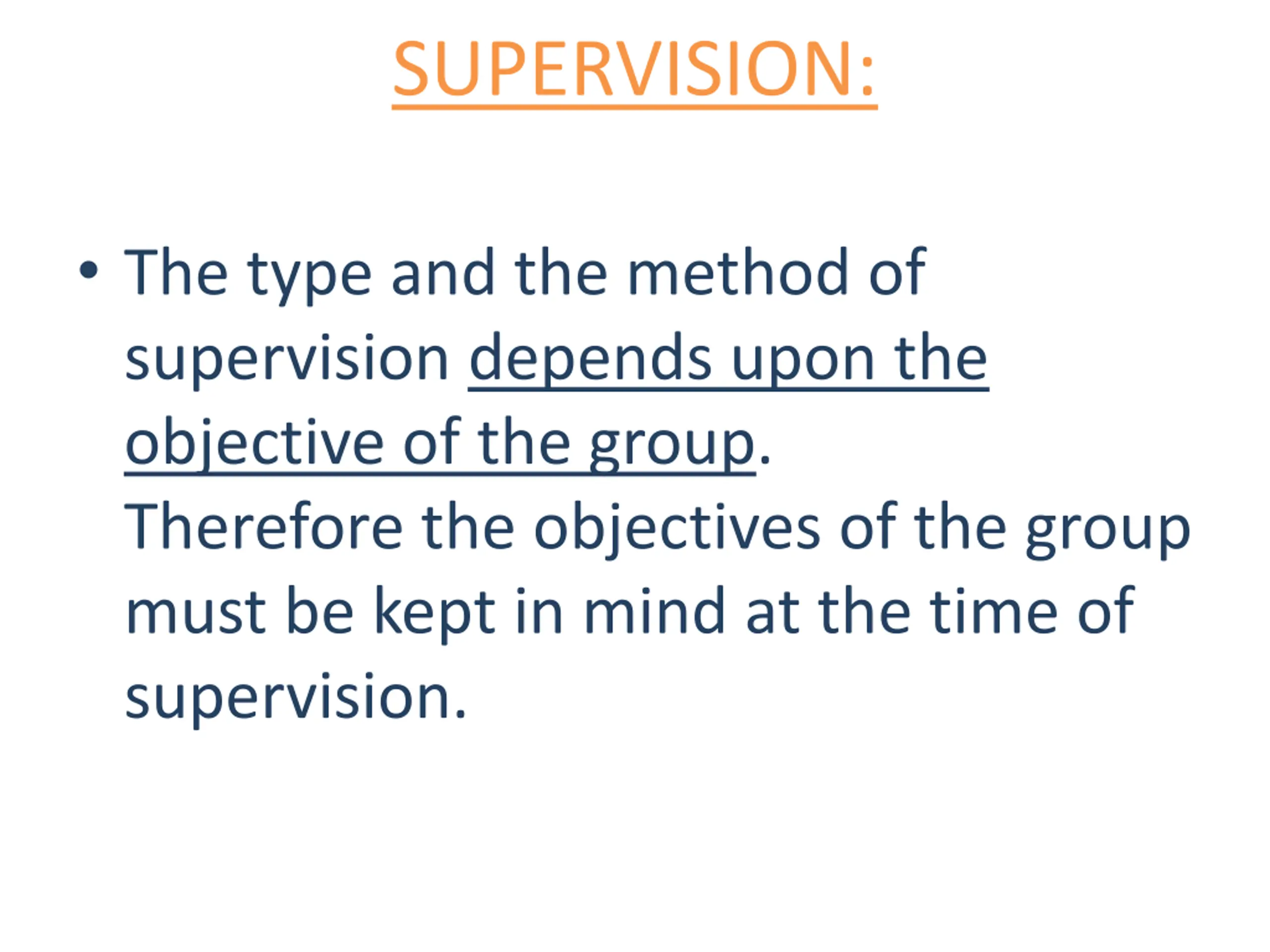 SUPERVISION:

• The type and the method of supervision depends upon the objective of the group. Therefore the objectives of the group must be kept in mind at the time of supervision.